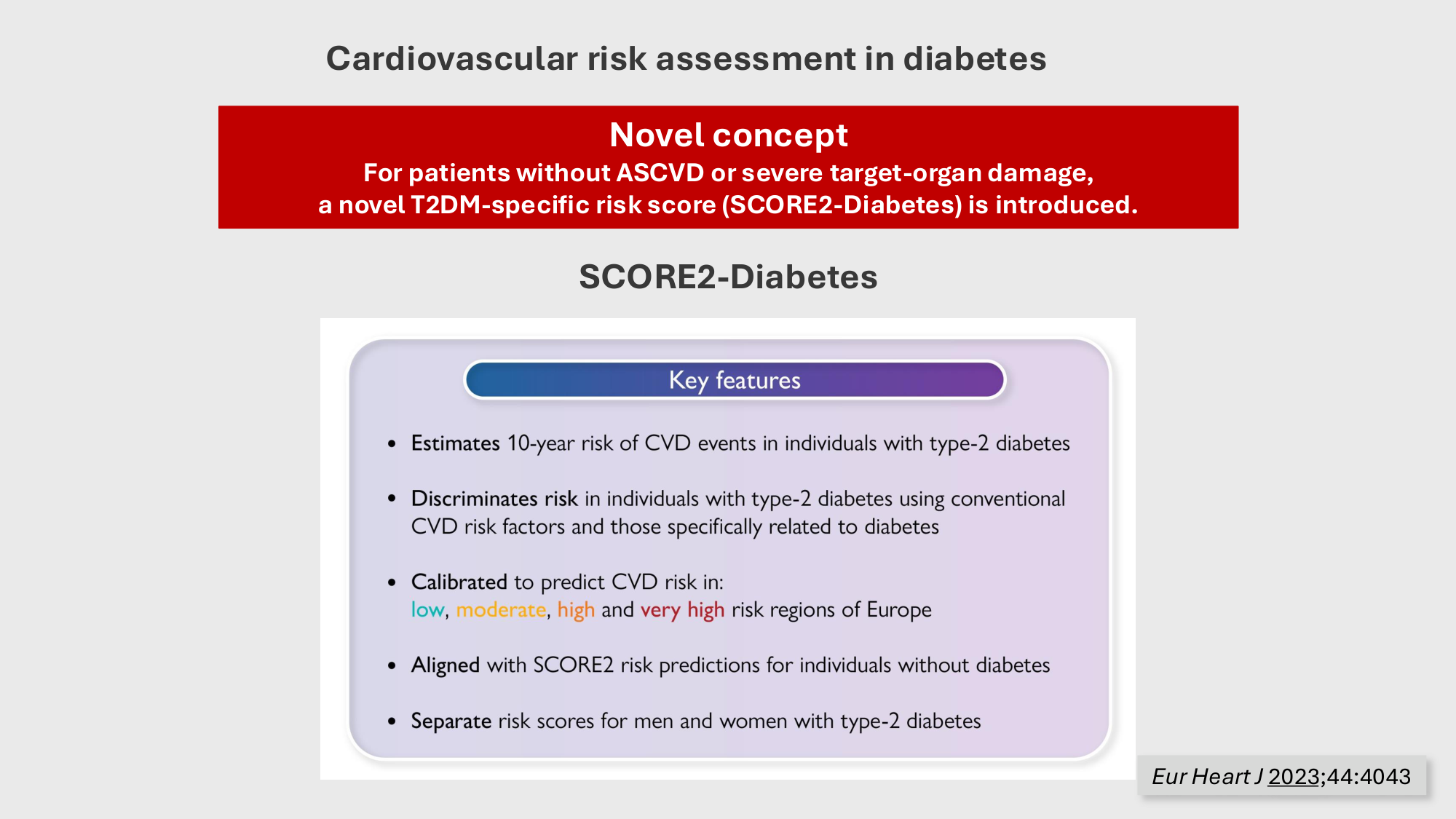 Cardiovascular risk assessment in diabetes

Novel concept
For patients without ASCVD or severe target-organ damage, a novel T2DM-specific risk score (SCORE2-Diabetes) is introduced.

SCORE2-Diabetes

Key features

• Estimates 10-year risk of CVD events in individuals with type-2 diabetes

• Discriminates risk in individuals with type-2 diabetes using conventional CVD risk factors and those specifically related to diabetes

• Calibrated to predict CVD risk in:
low, moderate, high and very high risk regions of Europe

• Aligned with SCORE2 risk predictions for individuals without diabetes

• Separate risk scores for men and women with type-2 diabetes

Eur Heart J 2023;44:4043